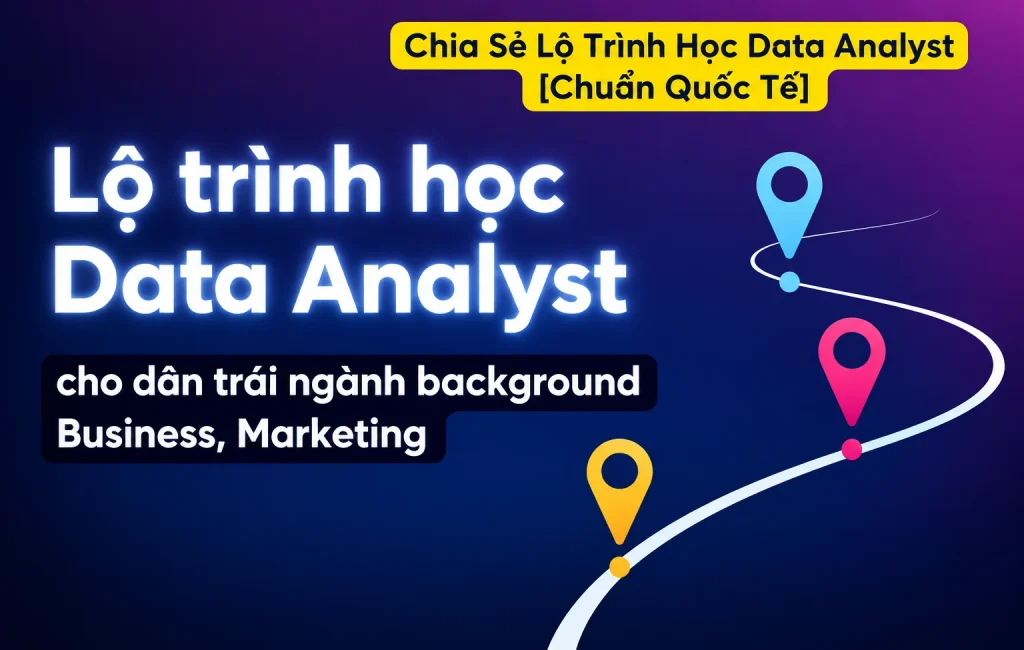 Chia Sẻ Lộ Trình Học Data Analyst [Chuẩn Quốc Tế]

Lộ trình học Data Analyst

cho dân trái ngành background Business, Marketing